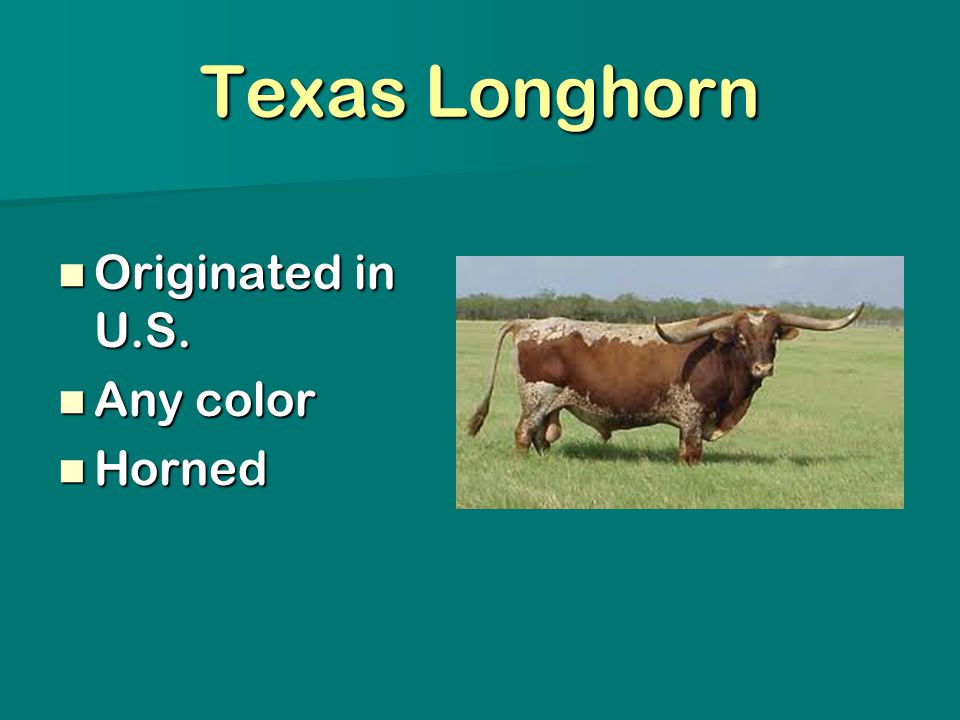 Texas Longhorn

- Originated in U.S.
- Any color
- Horned